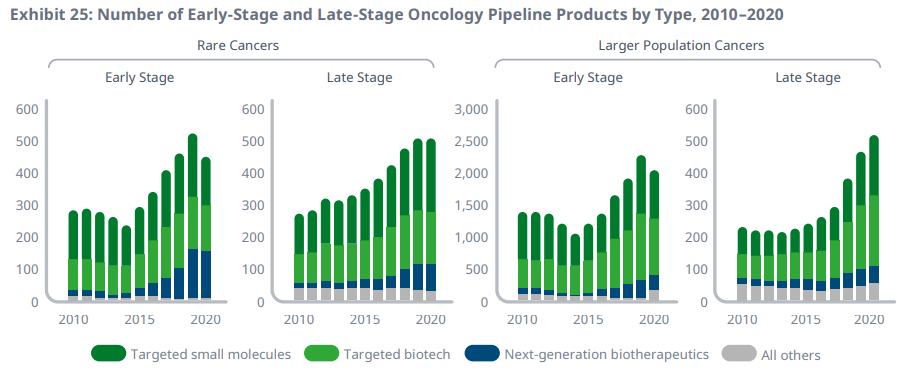 Exhibit 25: Number of Early-Stage and Late-Stage Oncology Pipeline Products by Type, 2010–2020

Rare Cancers

Early Stage

600
500
400
300
200
100
0

2010 2015 2020

Late Stage

600
500
400
300
200
100
0

2010 2015 2020

Larger Population Cancers

Early Stage

3,000
2,500
2,000
1,500
1,000
500
0

2010 2015 2020

Late Stage

600
500
400
300
200
100
0

2010 2015 2020

Targeted small molecules Targeted biotech Next-generation biotherapeutics All others